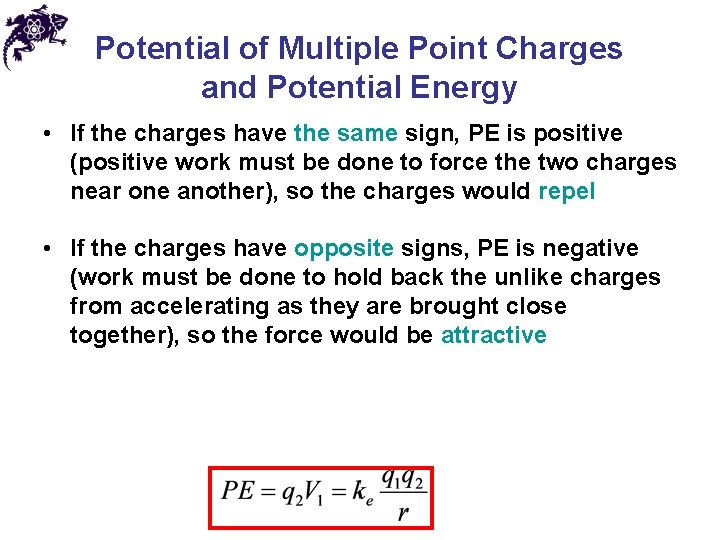 Potential of Multiple Point Charges and Potential Energy

• If the charges have the same sign, PE is positive (positive work must be done to force the two charges near one another), so the charges would repel

• If the charges have opposite signs, PE is negative (work must be done to hold back the unlike charges from accelerating as they are brought close together), so the force would be attractive

$PE = q_2 V_1 = k_e \frac{q_1 q_2}{r}$